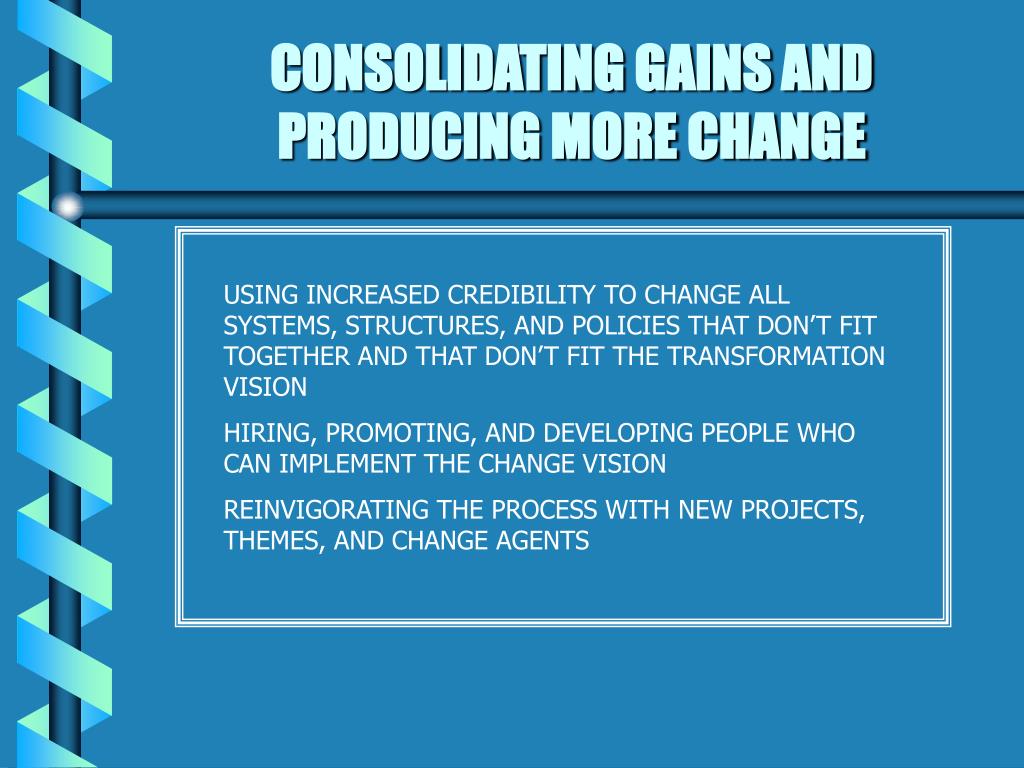 CONSOLIDATING GAINS AND PRODUCING MORE CHANGE

USING INCREASED CREDIBILITY TO CHANGE ALL SYSTEMS, STRUCTURES, AND POLICIES THAT DON’T FIT TOGETHER AND THAT DON’T FIT THE TRANSFORMATION VISION

HIRING, PROMOTING, AND DEVELOPING PEOPLE WHO CAN IMPLEMENT THE CHANGE VISION

REINVIGORATING THE PROCESS WITH NEW PROJECTS, THEMES, AND CHANGE AGENTS